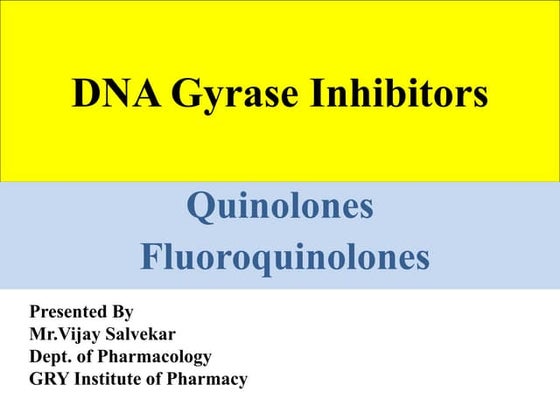 DNA Gyrase Inhibitors

Quinolones
Fluoroquinolones

Presented By
Mr.Vijay Salvekar
Dept. of Pharmacology
GRY Institute of Pharmacy